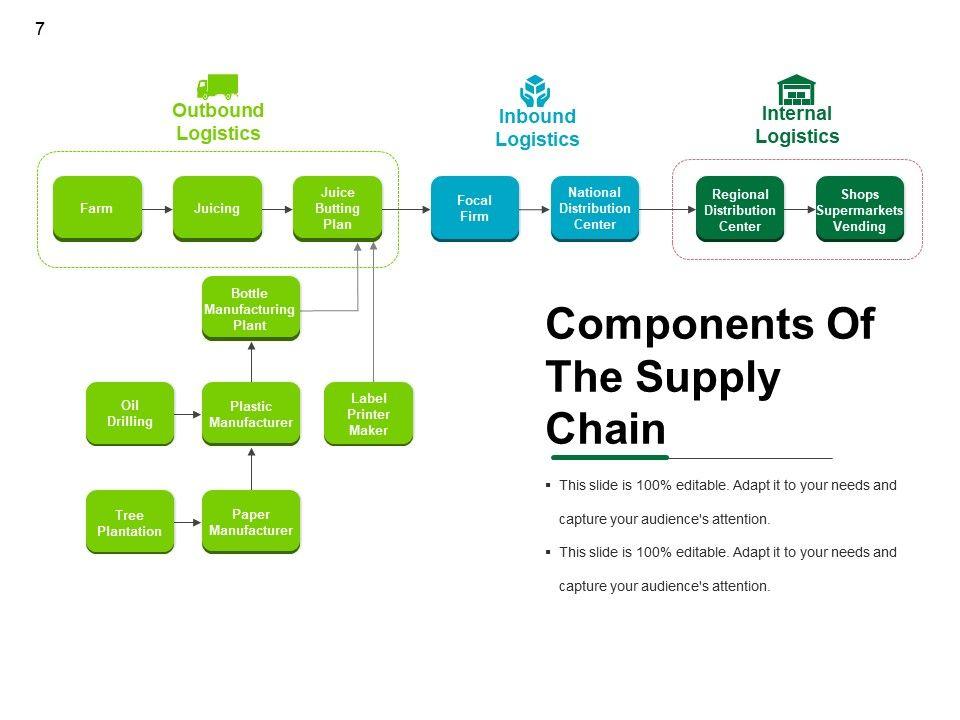 7

Outbound Logistics

Inbound Logistics

Internal Logistics

Farm

Juicing

Juice Butting Plan

Focal Firm

National Distribution Center

Regional Distribution Center

Shops Supermarkets Vending

Bottle Manufacturing Plant

Oil Drilling

Plastic Manufacturer

Label Printer Maker

Tree Plantation

Paper Manufacturer

Components Of The Supply Chain

▪ This slide is 100% editable. Adapt it to your needs and capture your audience's attention.

▪ This slide is 100% editable. Adapt it to your needs and capture your audience's attention.